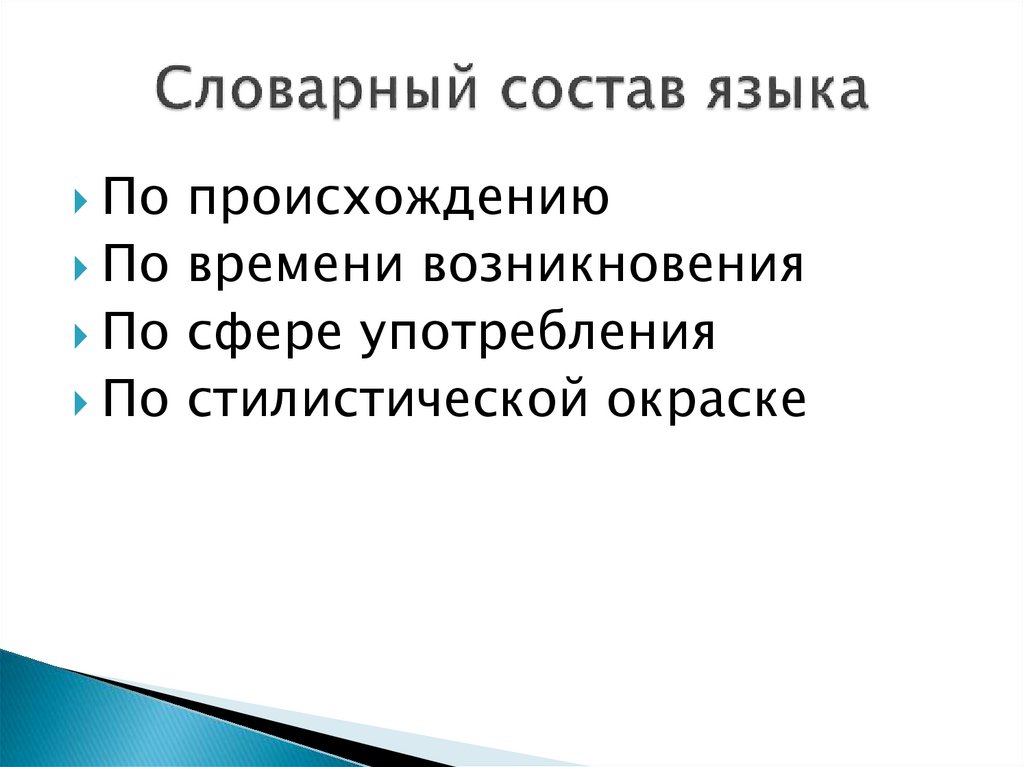 Словарный состав языка

По происхождению
По времени возникновения
По сфере употребления
По стилистической окраске